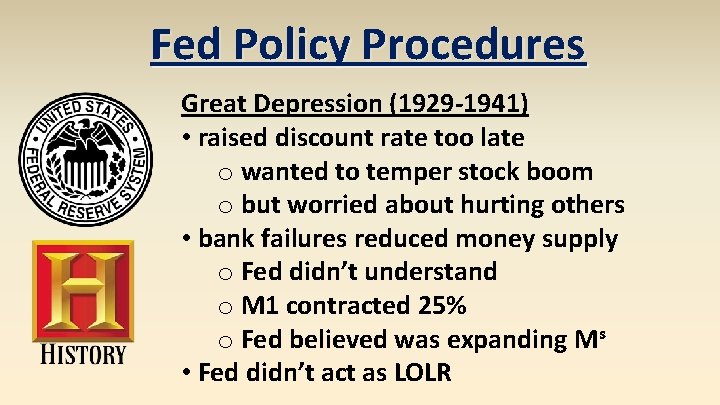 Fed Policy Procedures

UNITED STATES FEDERAL RESERVE SYSTEM

H
HISTORY

Great Depression (1929-1941)
• raised discount rate too late
○ wanted to temper stock boom
○ but worried about hurting others
• bank failures reduced money supply
○ Fed didn't understand
○ M1 contracted 25%
○ Fed believed was expanding $M^s$
• Fed didn't act as LOLR